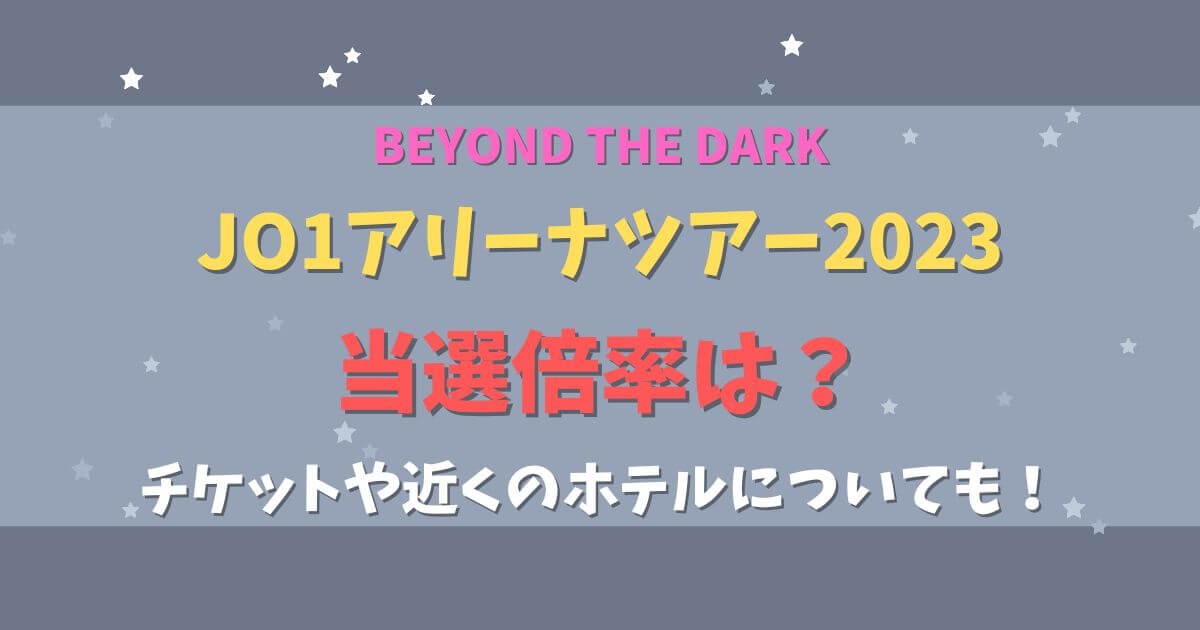 BEYOND THE DARK

JO1アリーナツアー2023

当選倍率は？

チケットや近くのホテルについても！